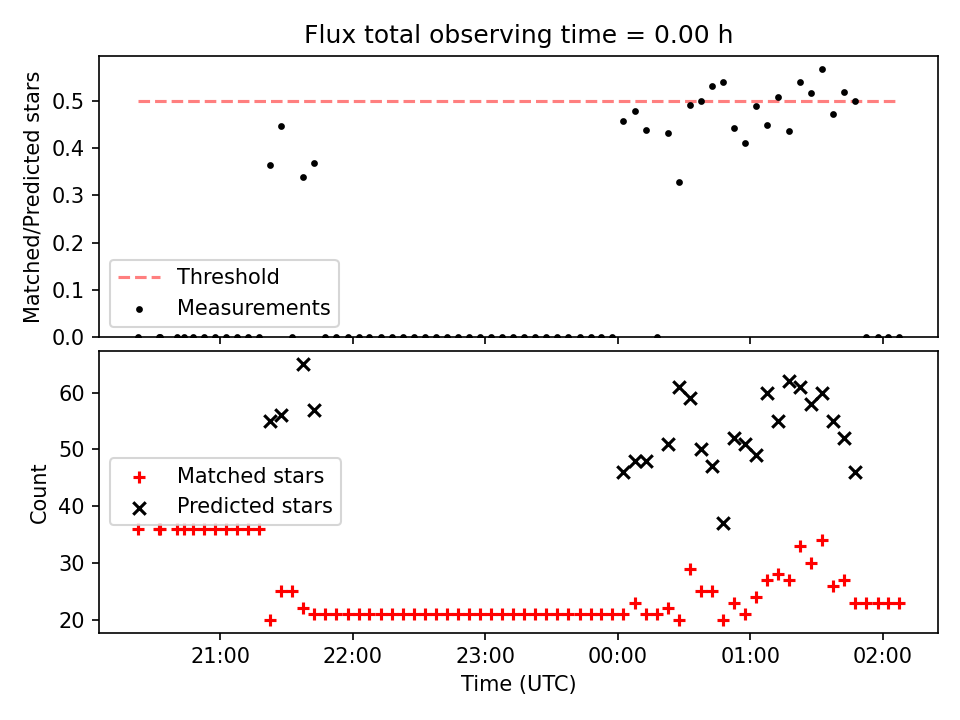 Flux total observing time = 0.00 h

Matched/Predicted stars

0.5
0.4
0.3
0.2
0.1
0.0

Threshold
Measurements

Count

60
50
40
30
20

Matched stars
Predicted stars

21:00
22:00
23:00
00:00
01:00
02:00

Time (UTC)